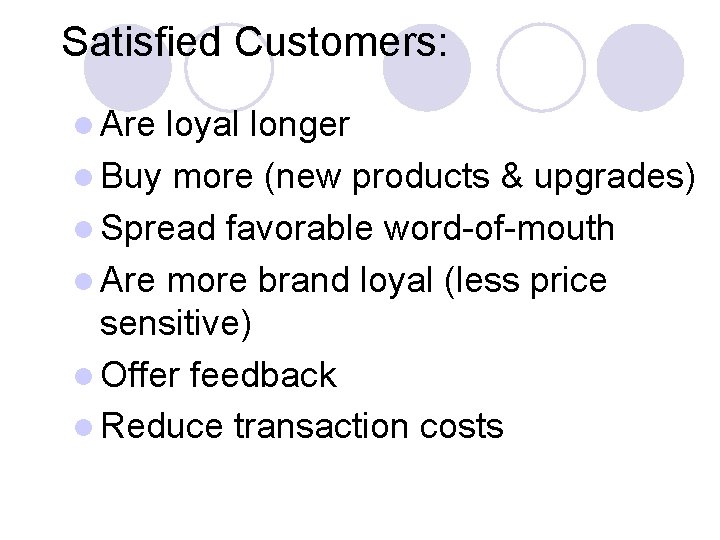 Satisfied Customers:

- Are loyal longer
- Buy more (new products & upgrades)
- Spread favorable word-of-mouth
- Are more brand loyal (less price sensitive)
- Offer feedback
- Reduce transaction costs